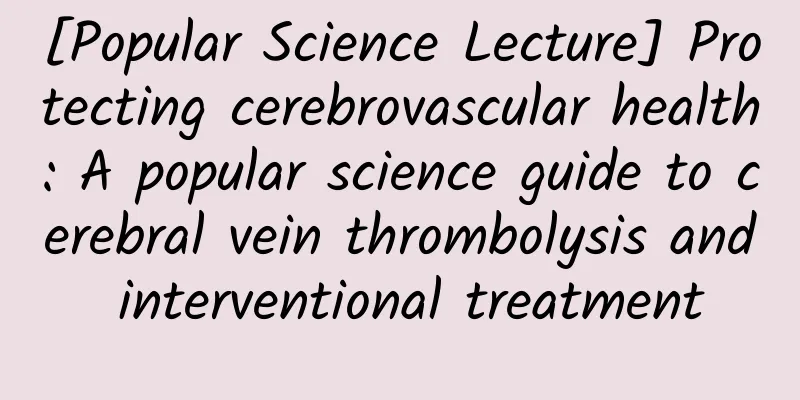 [Popular Science Lecture] Protecting cerebrovascular health: A popular science guide to cerebral vein thrombolysis and interventional treatment